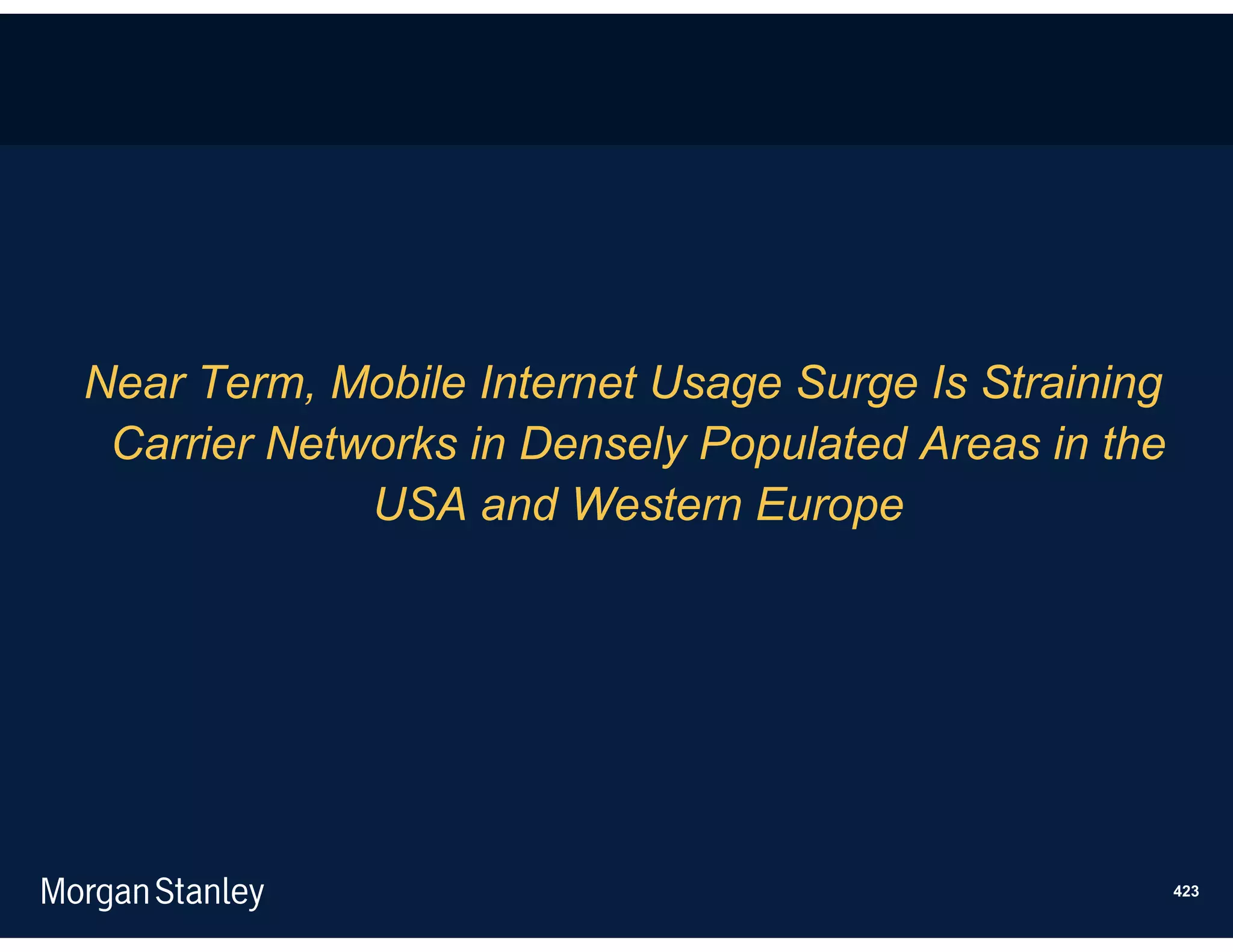 Near Term, Mobile Internet Usage Surge Is Straining Carrier Networks in Densely Populated Areas in the USA and Western Europe

Morgan Stanley

423